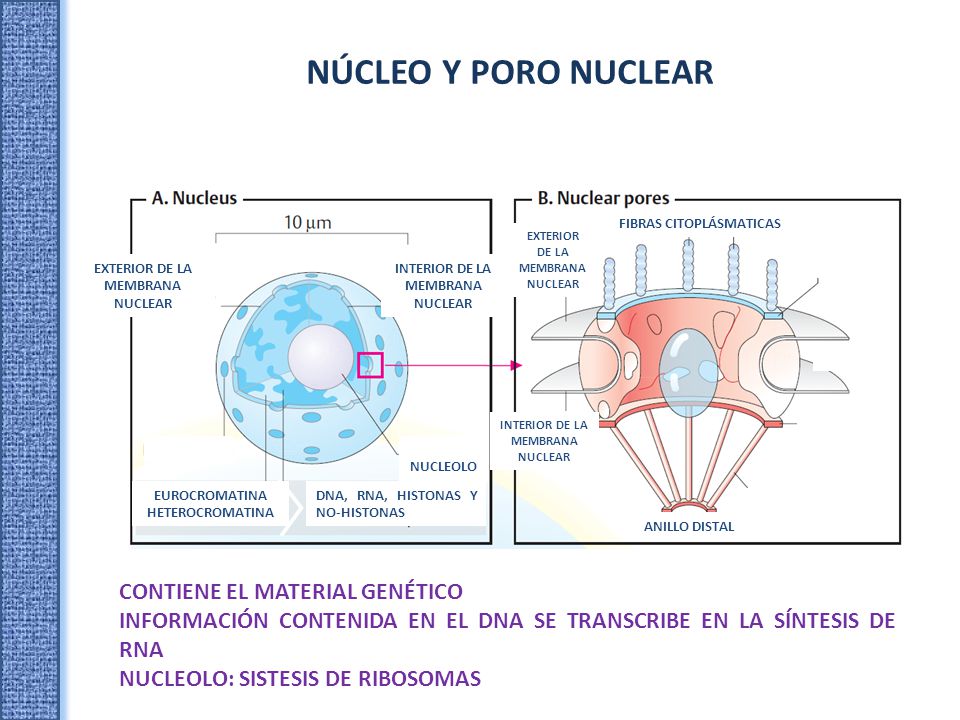 NÚCLEO Y PORO NUCLEAR

A. Nucleus

10 μm

EXTERIOR DE LA MEMBRANA NUCLEAR

INTERIOR DE LA MEMBRANA NUCLEAR

NUCLEOLO

EUROCROMATINA HETEROCROMATINA

DNA, RNA, HISTONAS Y NO-HISTONAS

B. Nuclear pores

EXTERIOR DE LA MEMBRANA NUCLEAR

FIBRAS CITOPLÁSMATICAS

INTERIOR DE LA MEMBRANA NUCLEAR

ANILLO DISTAL

CONTIENE EL MATERIAL GENÉTICO
INFORMACIÓN CONTENIDA EN EL DNA SE TRANSCRIBE EN LA SÍNTESIS DE RNA
NUCLEOLO: SISTESIS DE RIBOSOMAS